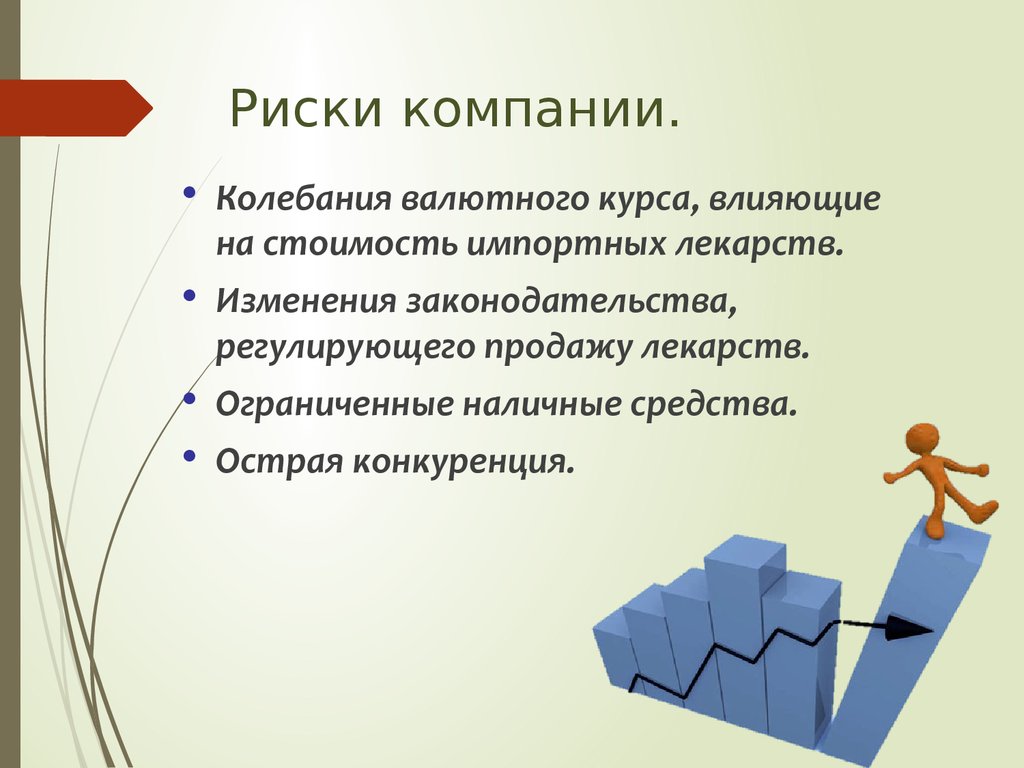 Риски компании.

• Колебания валютного курса, влияющие на стоимость импортных лекарств.
• Изменения законодательства, регулирующего продажу лекарств.
• Ограниченные наличные средства.
• Острая конкуренция.